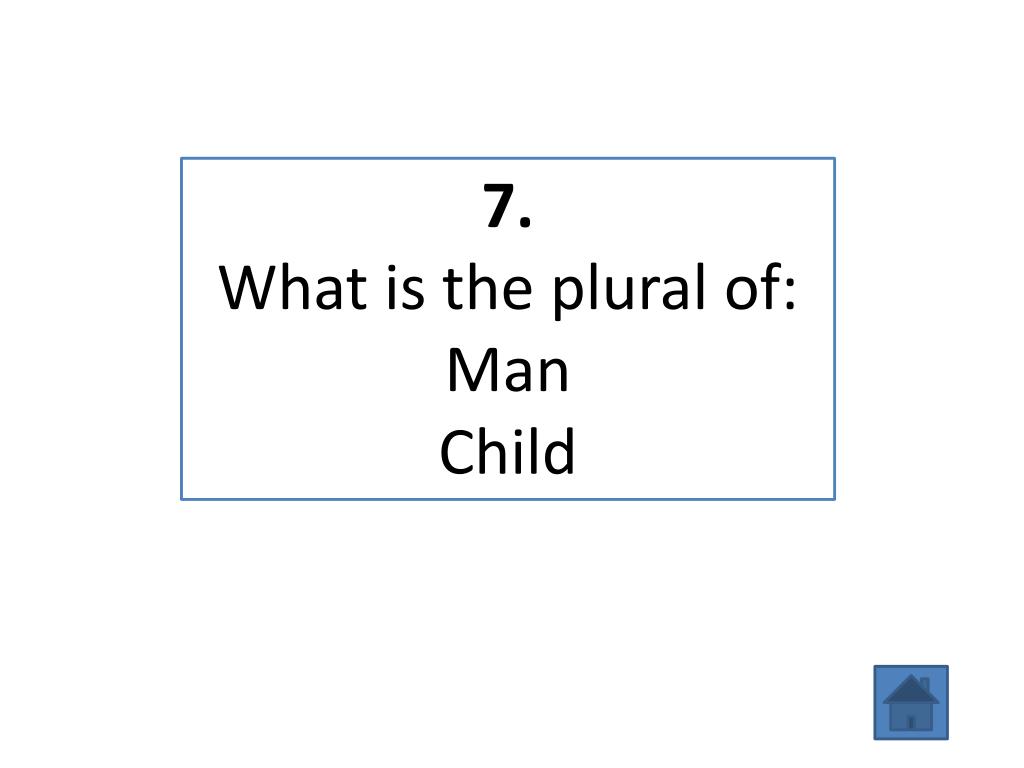 7.
What is the plural of:
Man
Child